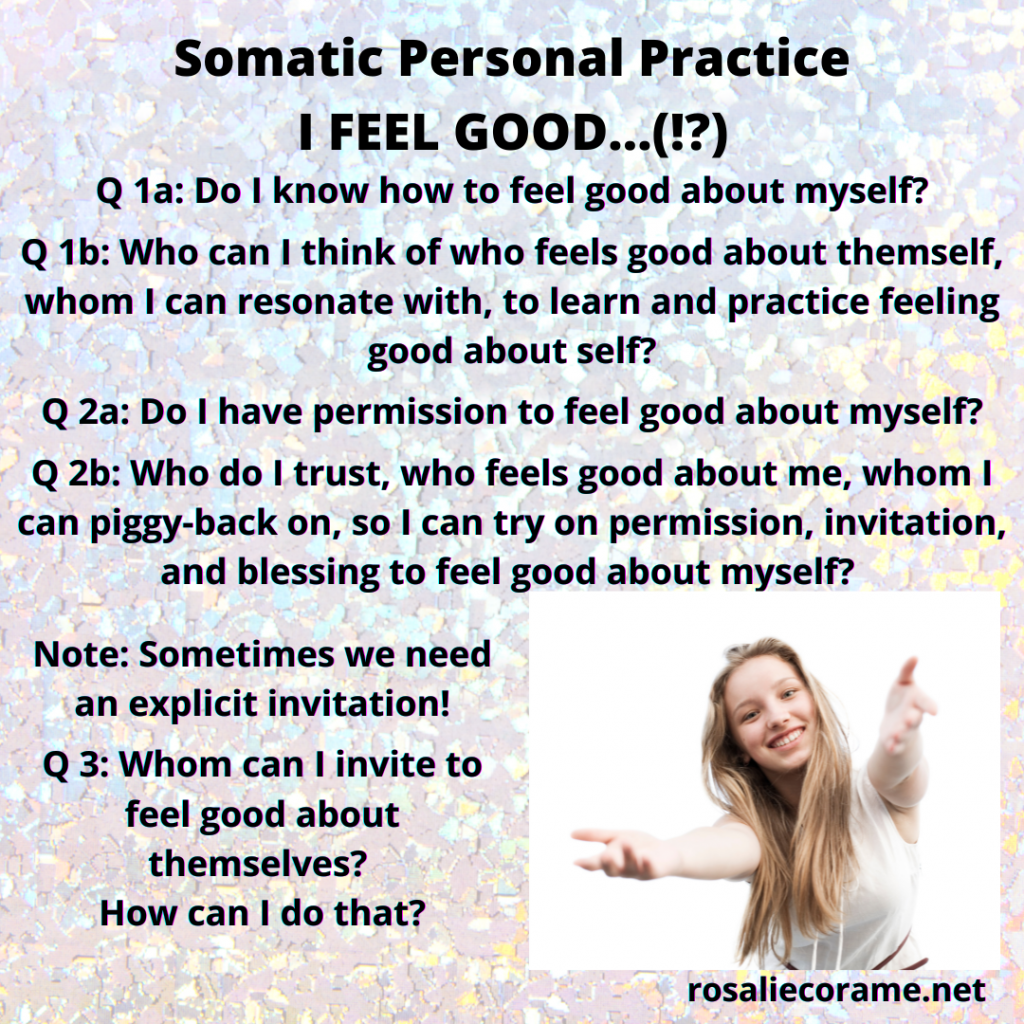 Somatic Personal Practice
I FEEL GOOD...(!?)

Q 1a: Do I know how to feel good about myself?

Q 1b: Who can I think of who feels good about themself, whom I can resonate with, to learn and practice feeling good about self?

Q 2a: Do I have permission to feel good about myself?

Q 2b: Who do I trust, who feels good about me, whom I can piggy-back on, so I can try on permission, invitation, and blessing to feel good about myself?

Note: Sometimes we need an explicit invitation!

Q 3: Whom can I invite to feel good about themselves? How can I do that?

rosaliecorame.net